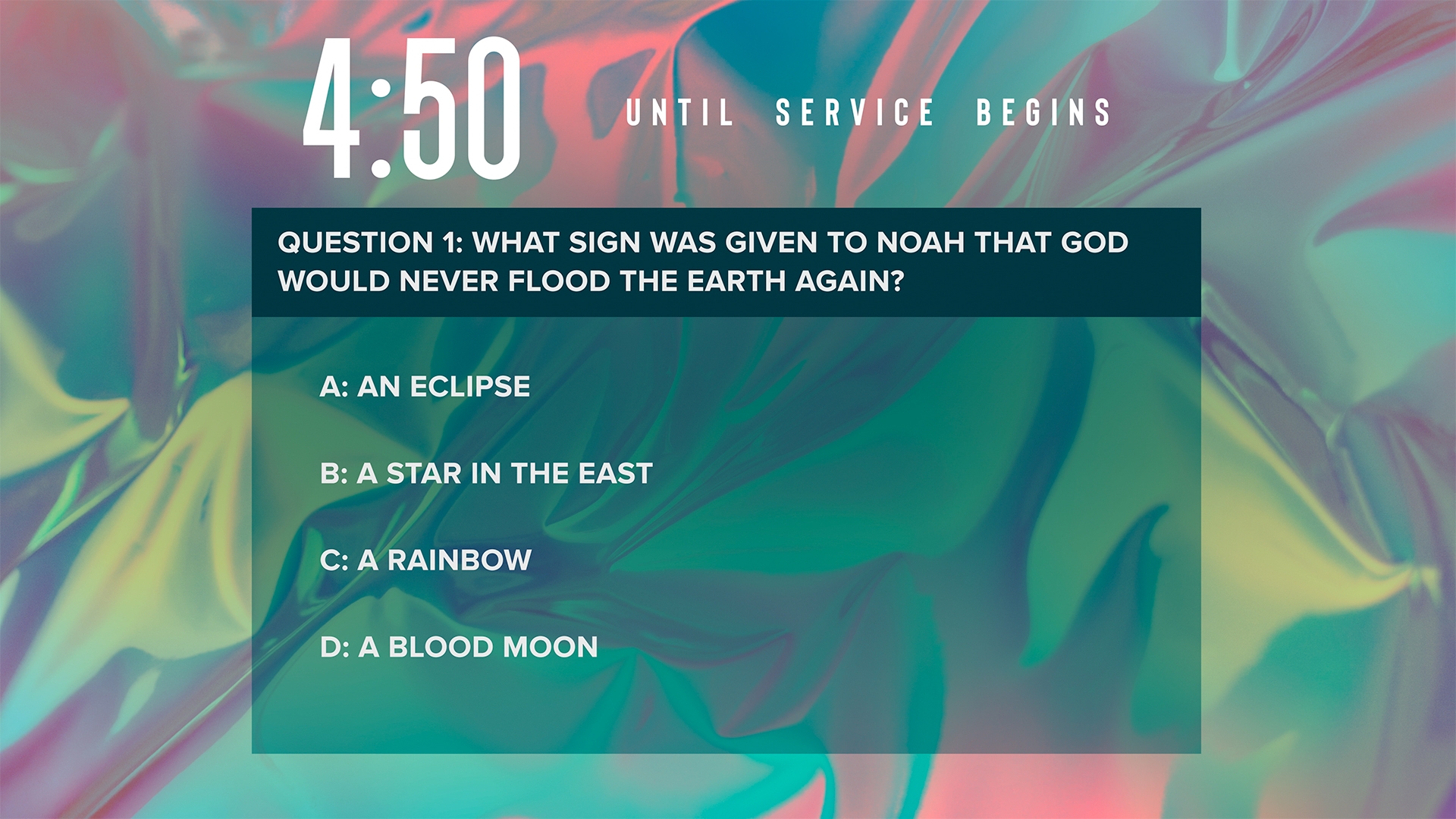 4:50 UNTIL SERVICE BEGINS

QUESTION 1: WHAT SIGN WAS GIVEN TO NOAH THAT GOD WOULD NEVER FLOOD THE EARTH AGAIN?

A: AN ECLIPSE

B: A STAR IN THE EAST

C: A RAINBOW

D: A BLOOD MOON